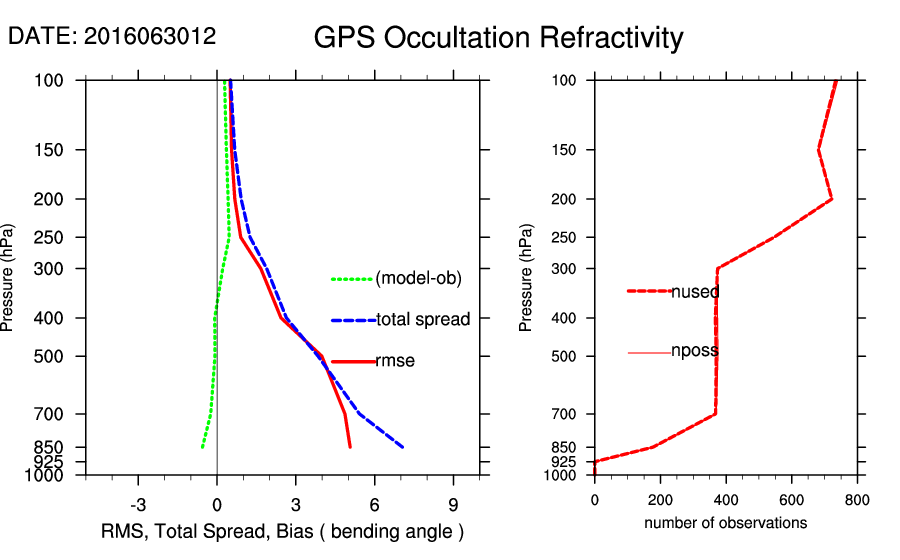 DATE: 2016063012

GPS Occultation Refractivity

Pressure (hPa)

100
150
200
250
300
400
500
700
850
925
1000

(model-ob)
total spread
rmse

-3
0
3
6
9

RMS, Total Spread, Bias ( bending angle )

Pressure (hPa)

100
150
200
250
300
400
500
700
850
925
1000

nused
nposs

0
200
400
600
800

number of observations